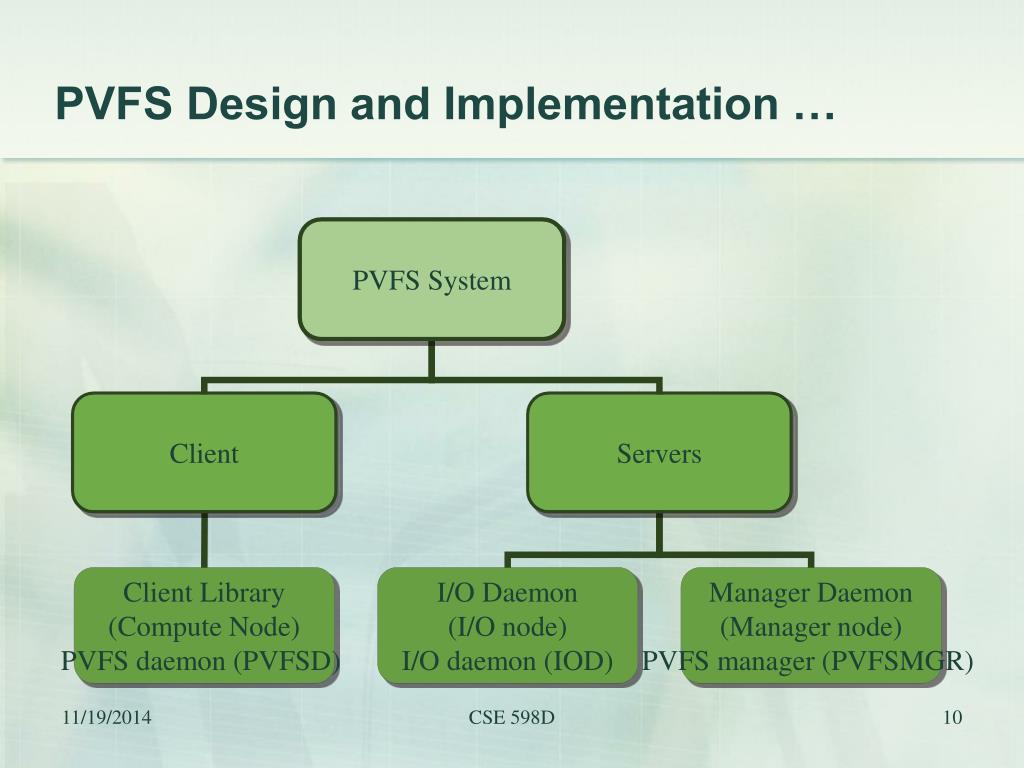 PVFS Design and Implementation …

PVFS System

Client

Servers

Client Library
(Compute Node)
PVFS daemon (PVFSD)

I/O Daemon
(I/O node)
I/O daemon (IOD)

Manager Daemon
(Manager node)
PVFS manager (PVFSMGR)

11/19/2014

CSE 598D

10